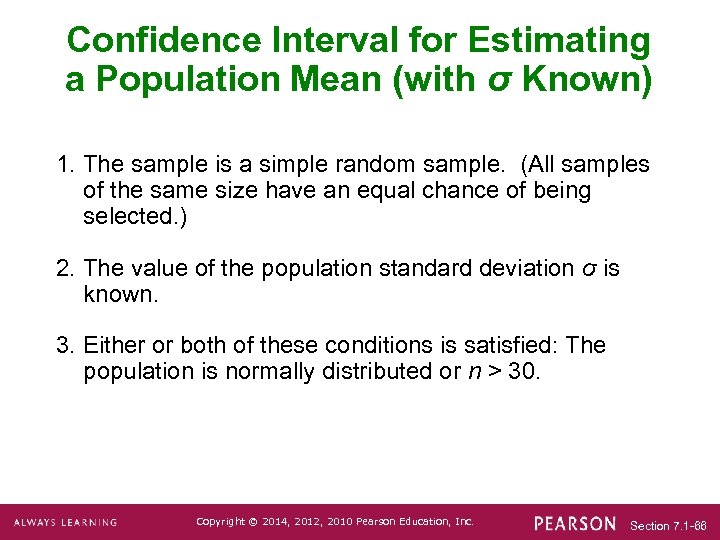 Confidence Interval for Estimating a Population Mean (with $\sigma$ Known)

1. The sample is a simple random sample. (All samples of the same size have an equal chance of being selected.)

2. The value of the population standard deviation $\sigma$ is known.

3. Either or both of these conditions is satisfied: The population is normally distributed or $n > 30$.

ALWAYS LEARNING

Copyright © 2014, 2012, 2010 Pearson Education, Inc.

PEARSON

Section 7.1-66